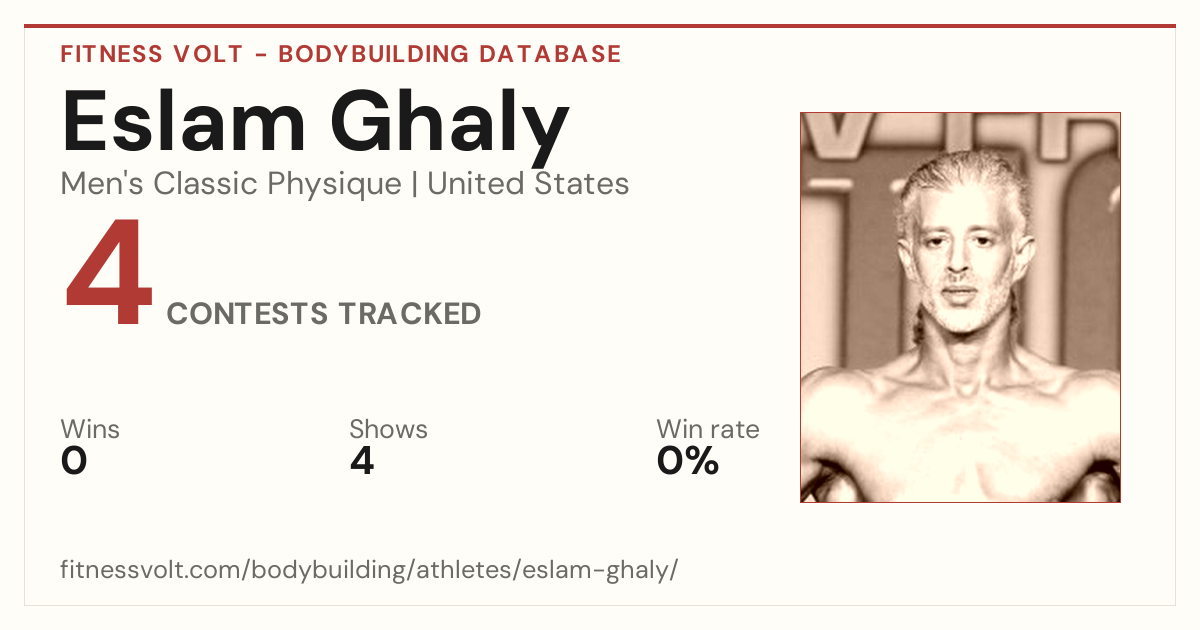 FITNESS VOLT - BODYBUILDING DATABASE

Eslam Ghaly

Men's Classic Physique | United States

4 CONTESTS TRACKED

Wins
0

Shows
4

Win rate
0%

fitnessvolt.com/bodybuilding/athletes/eslam-ghaly/